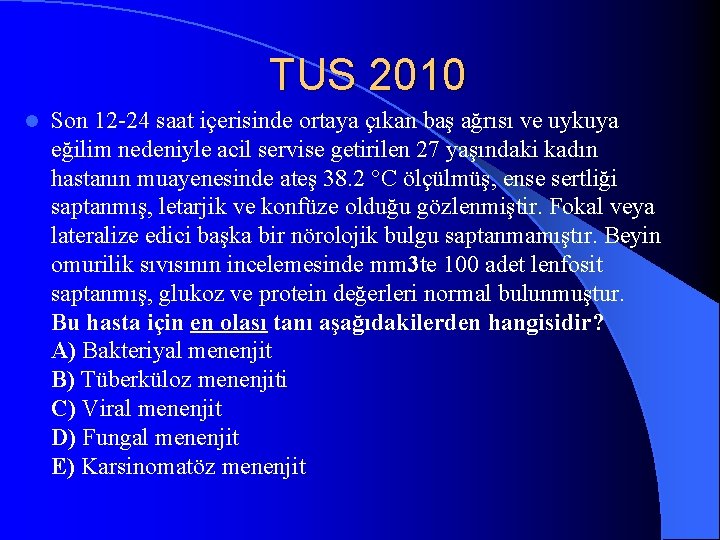 TUS 2010

Son 12-24 saat içerisinde ortaya çıkan baş ağrısı ve uykuya eğilim nedeniyle acil servise getirilen 27 yaşındaki kadın hastanın muayenesinde ateş 38.2 °C ölçülmüş, ense sertliği saptanmış, letarjik ve konfüze olduğu gözlenmiştir. Fokal veya lateralize edici başka bir nörolojik bulgu saptanmamıştır. Beyin omurilik sıvısının incelemesinde mm3te 100 adet lenfosit saptanmış, glukoz ve protein değerleri normal bulunmuştur.
Bu hasta için en olası tanı aşağıdakilerden hangisidir?
A) Bakteriyal menenjit
B) Tüberküloz menenjiti
C) Viral menenjit
D) Fungal menenjit
E) Karsinomatöz menenjit